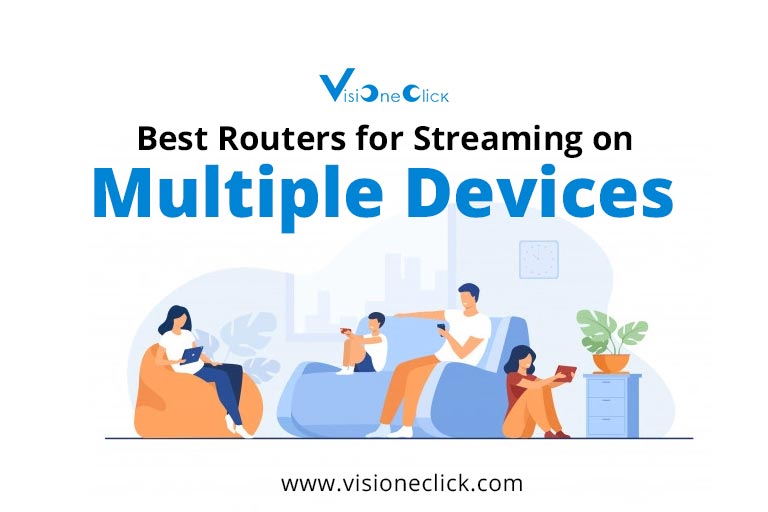 VisiOneClick

Best Routers for Streaming on
Multiple Devices

www.visioneclick.com